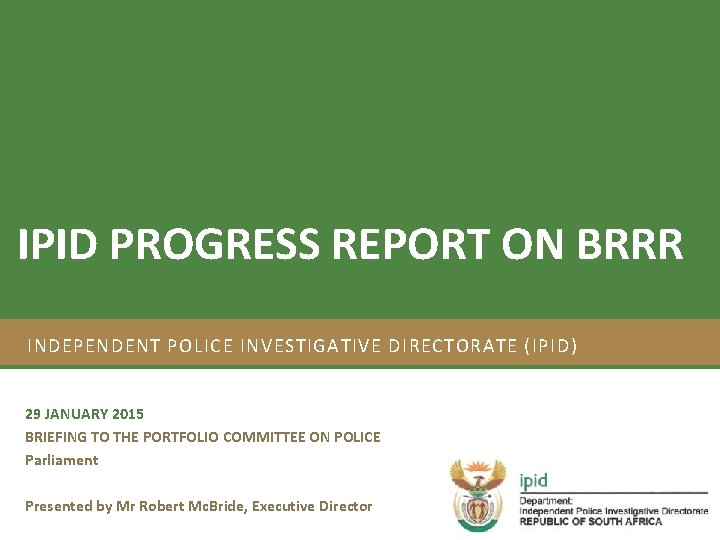 IPID PROGRESS REPORT ON BRRR

INDEPENDENT POLICE INVESTIGATIVE DIRECTORATE (IPID)

29 JANUARY 2015
BRIEFING TO THE PORTFOLIO COMMITTEE ON POLICE
Parliament

Presented by Mr Robert McBride, Executive Director

ipid
Department:
Independent Police Investigative Directorate
REPUBLIC OF SOUTH AFRICA